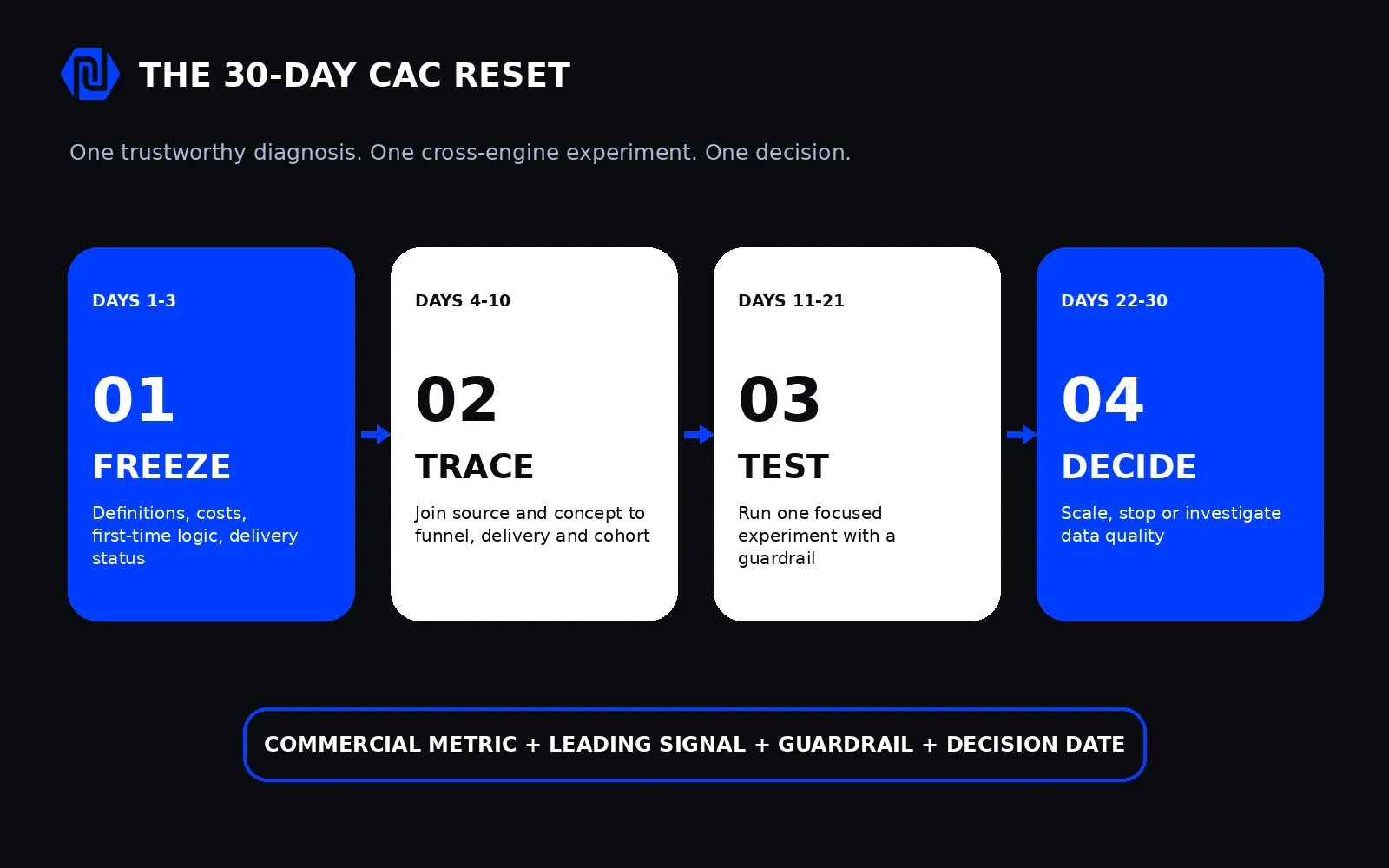 THE 30-DAY CAC RESET

One trustworthy diagnosis. One cross-engine experiment. One decision.

DAYS 1-3

01

FREEZE

Definitions, costs, first-time logic, delivery status

DAYS 4-10

02

TRACE

Join source and concept to funnel, delivery and cohort

DAYS 11-21

03

TEST

Run one focused experiment with a guardrail

DAYS 22-30

04

DECIDE

Scale, stop or investigate data quality

COMMERCIAL METRIC + LEADING SIGNAL + GUARDRAIL + DECISION DATE